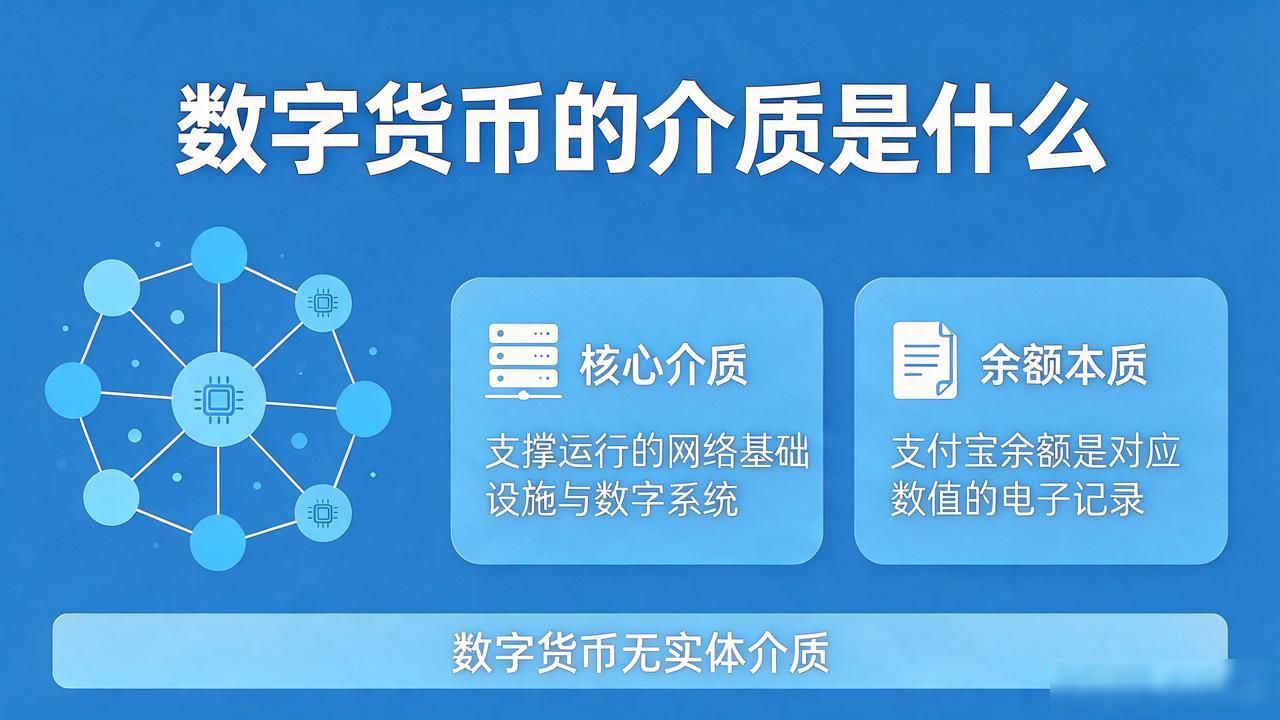 数字货币的介质是什么

核心介质

支撑运行的网络基础设施与数字系统

余额本质

支付宝余额是对应数值的电子记录

数字货币无实体介质